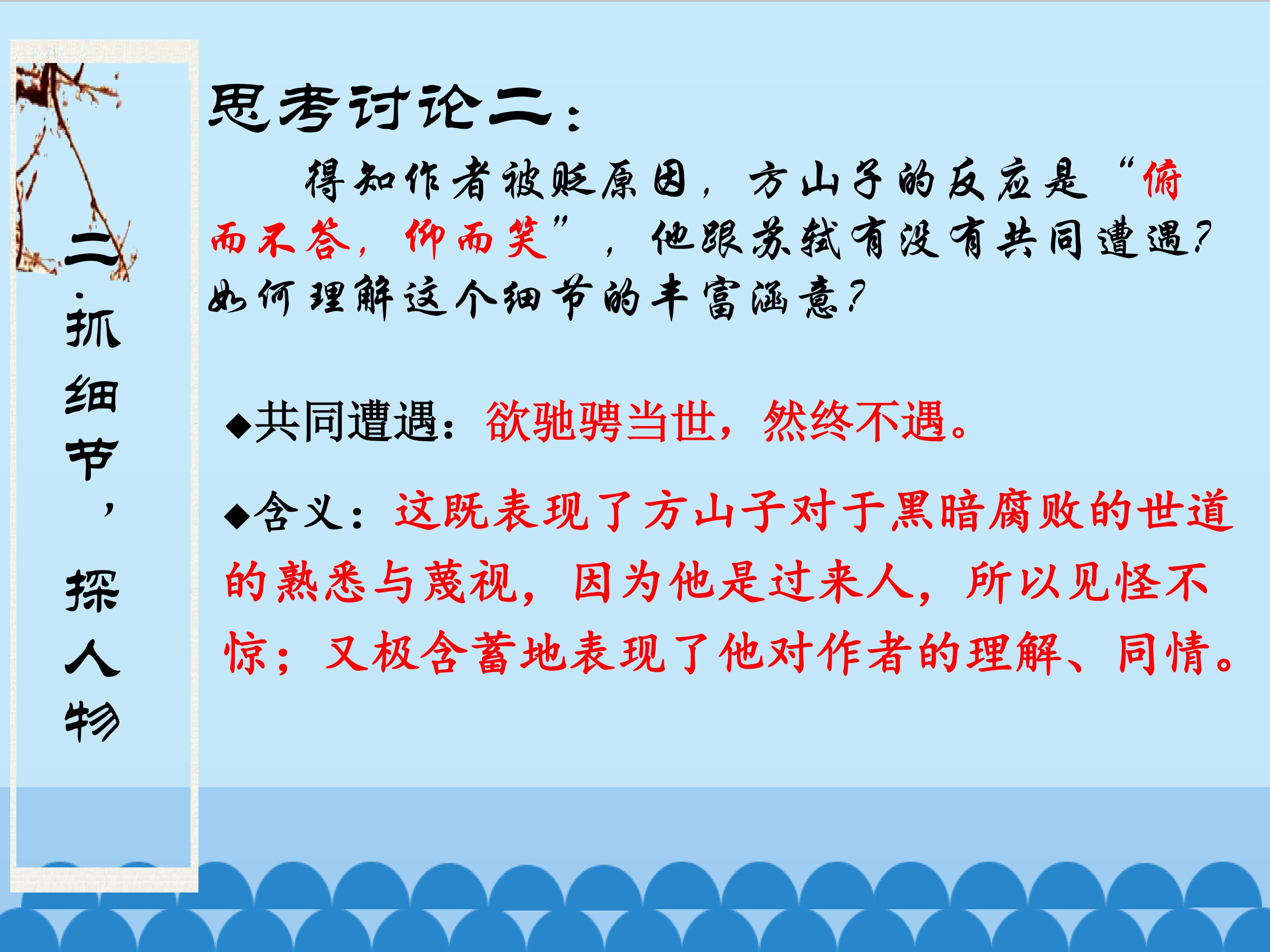 二.抓细节，探人物

思考讨论二：

得知作者被贬原因，方山子的反应是“俯而不答，仰而笑”，他跟苏轼有没有共同遭遇？如何理解这个细节的丰富涵意？

◆共同遭遇：欲驰骋当世，然终不遇。

◆含义：这既表现了方山子对于黑暗腐败的世道的熟悉与蔑视，因为他是过来人，所以见怪不惊；又极含蓄地表现了他对作者的理解、同情。